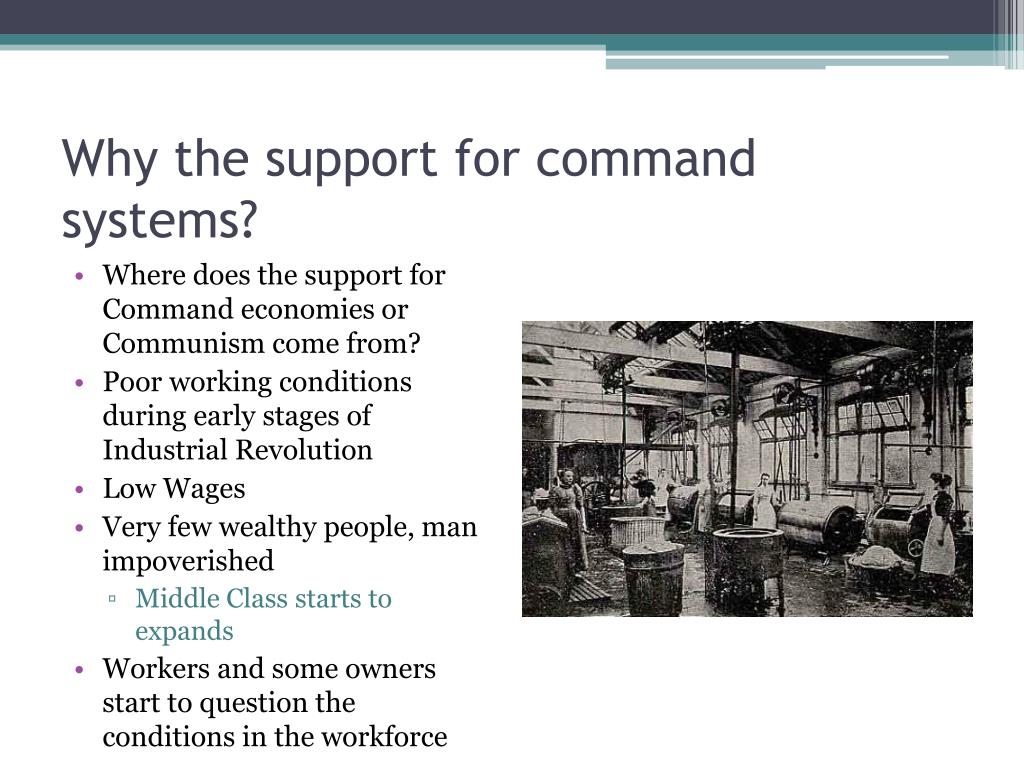 Why the support for command systems?

• Where does the support for Command economies or Communism come from?
• Poor working conditions during early stages of Industrial Revolution
• Low Wages
• Very few wealthy people, man impoverished
▫ Middle Class starts to expands
• Workers and some owners start to question the conditions in the workforce